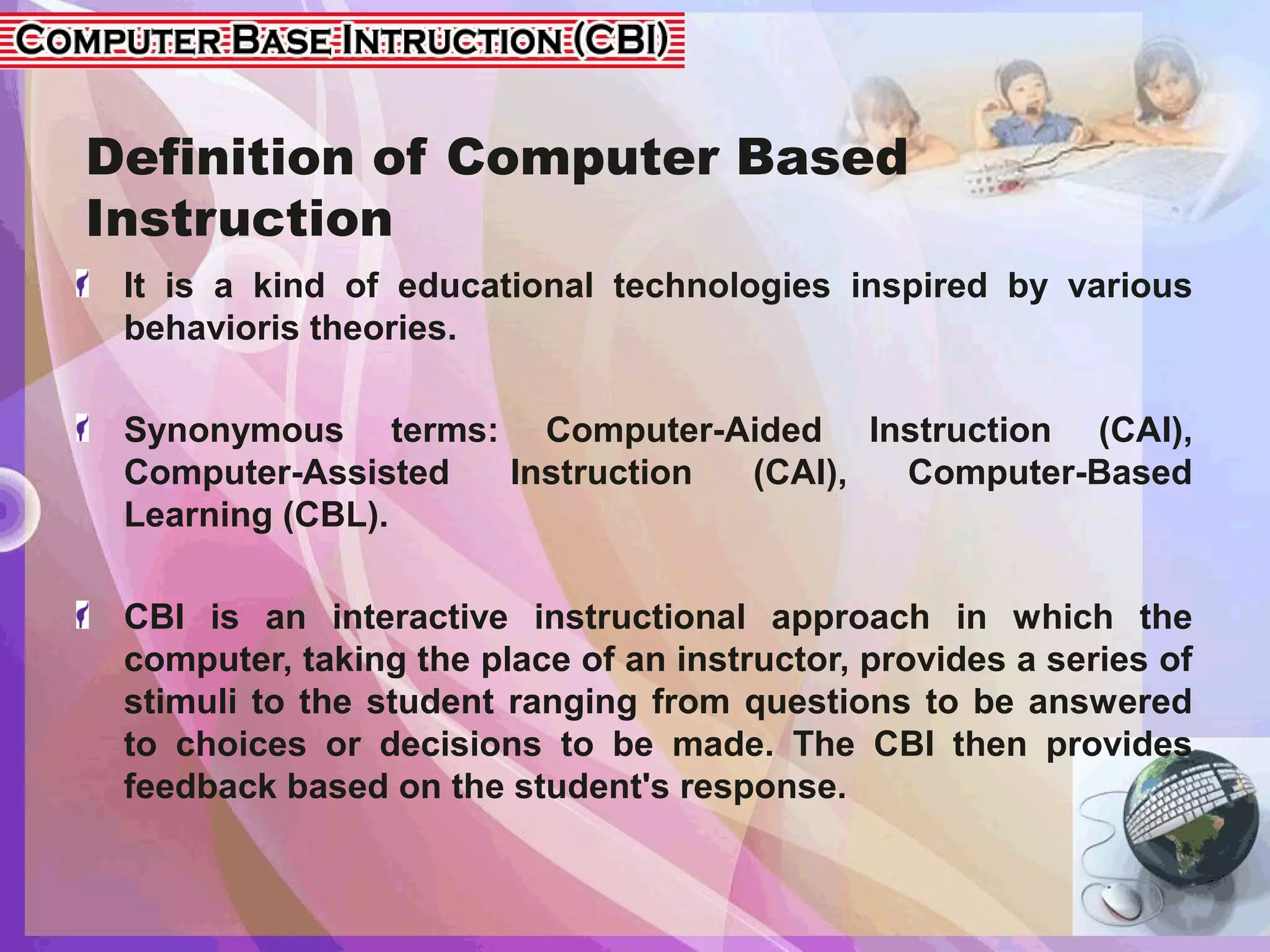 COMPUTER BASE INTRUCTION (CBI)

Definition of Computer Based Instruction

It is a kind of educational technologies inspired by various behavioris theories.

Synonymous terms: Computer-Aided Instruction (CAI), Computer-Assisted Instruction (CAI), Computer-Based Learning (CBL).

CBI is an interactive instructional approach in which the computer, taking the place of an instructor, provides a series of stimuli to the student ranging from questions to be answered to choices or decisions to be made. The CBI then provides feedback based on the student's response.